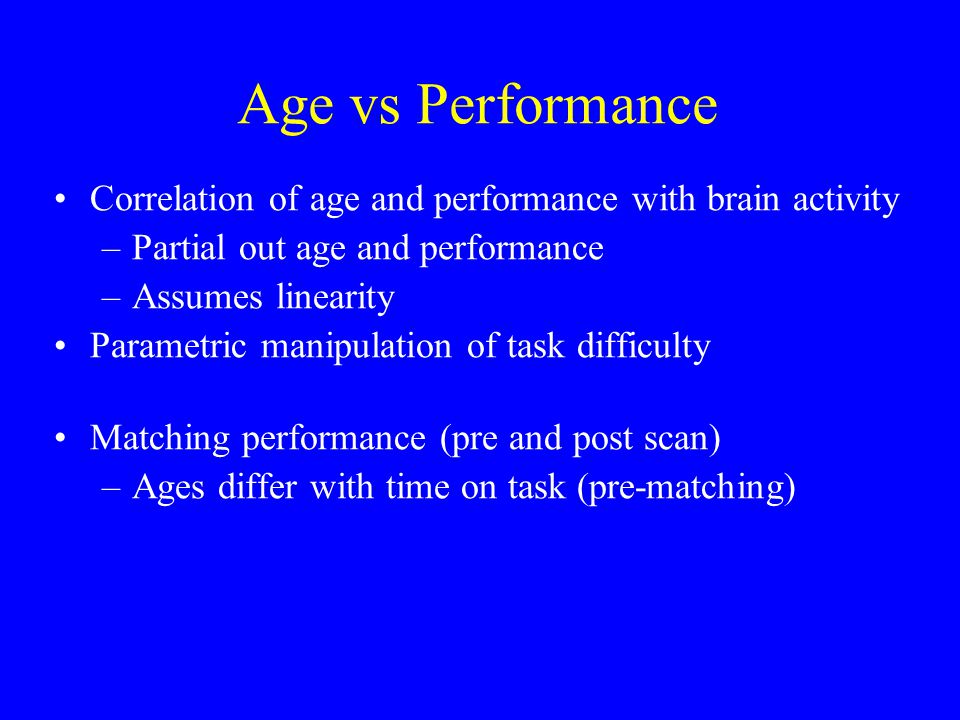 Age vs Performance

• Correlation of age and performance with brain activity
– Partial out age and performance
– Assumes linearity
• Parametric manipulation of task difficulty

• Matching performance (pre and post scan)
– Ages differ with time on task (pre-matching)